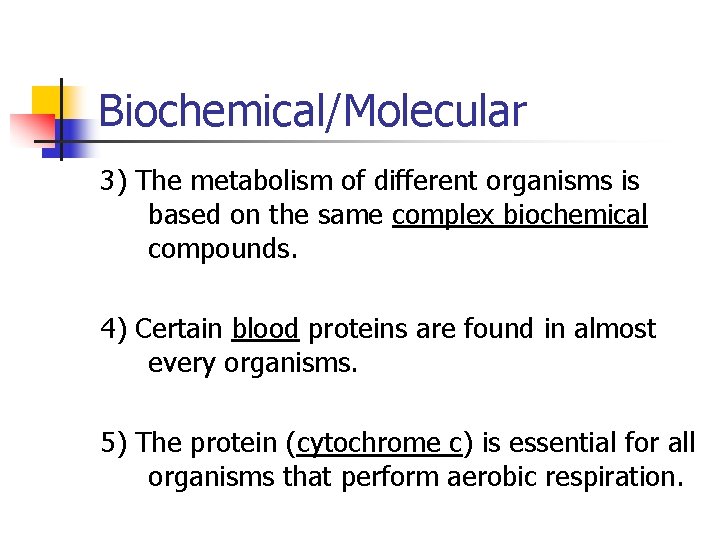 Biochemical/Molecular

3) The metabolism of different organisms is based on the same complex biochemical compounds.

4) Certain blood proteins are found in almost every organisms.

5) The protein (cytochrome c) is essential for all organisms that perform aerobic respiration.